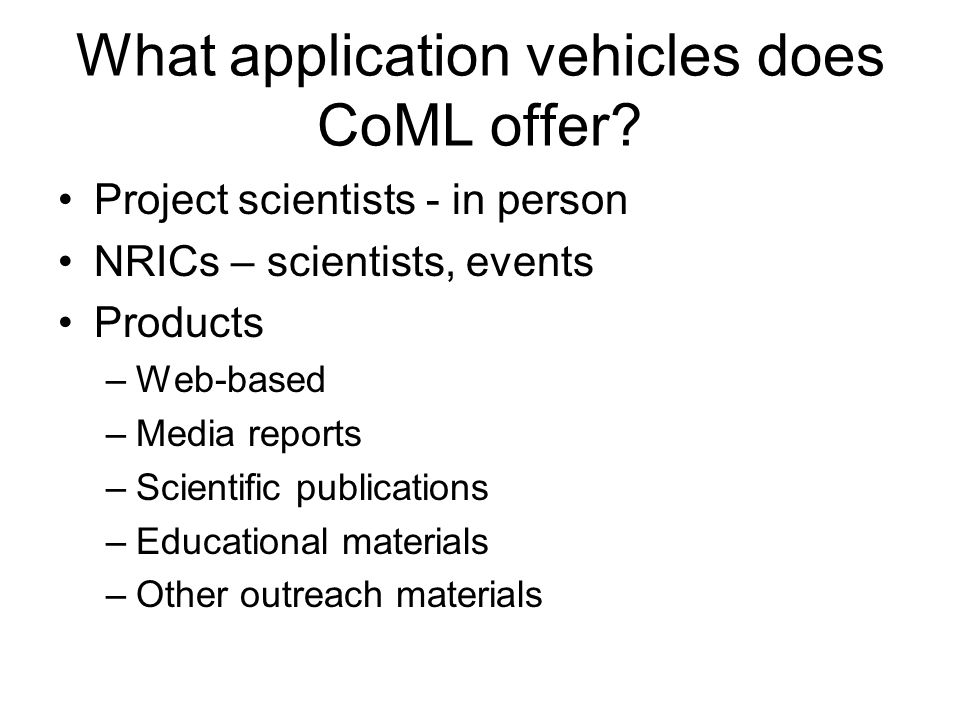 What application vehicles does CoML offer?

• Project scientists - in person
• NRICs – scientists, events
• Products
– Web-based
– Media reports
– Scientific publications
– Educational materials
– Other outreach materials